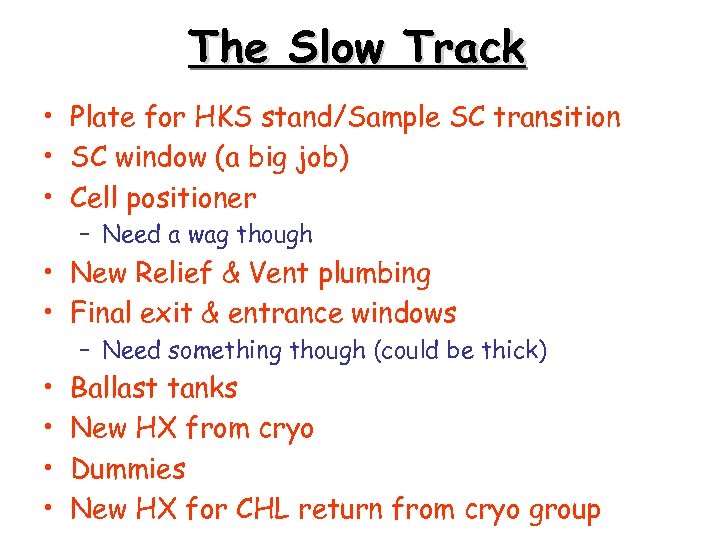 The Slow Track

• Plate for HKS stand/Sample SC transition
• SC window (a big job)
• Cell positioner
  – Need a wag though
• New Relief & Vent plumbing
• Final exit & entrance windows
  – Need something though (could be thick)
• Ballast tanks
• New HX from cryo
• Dummies
• New HX for CHL return from cryo group